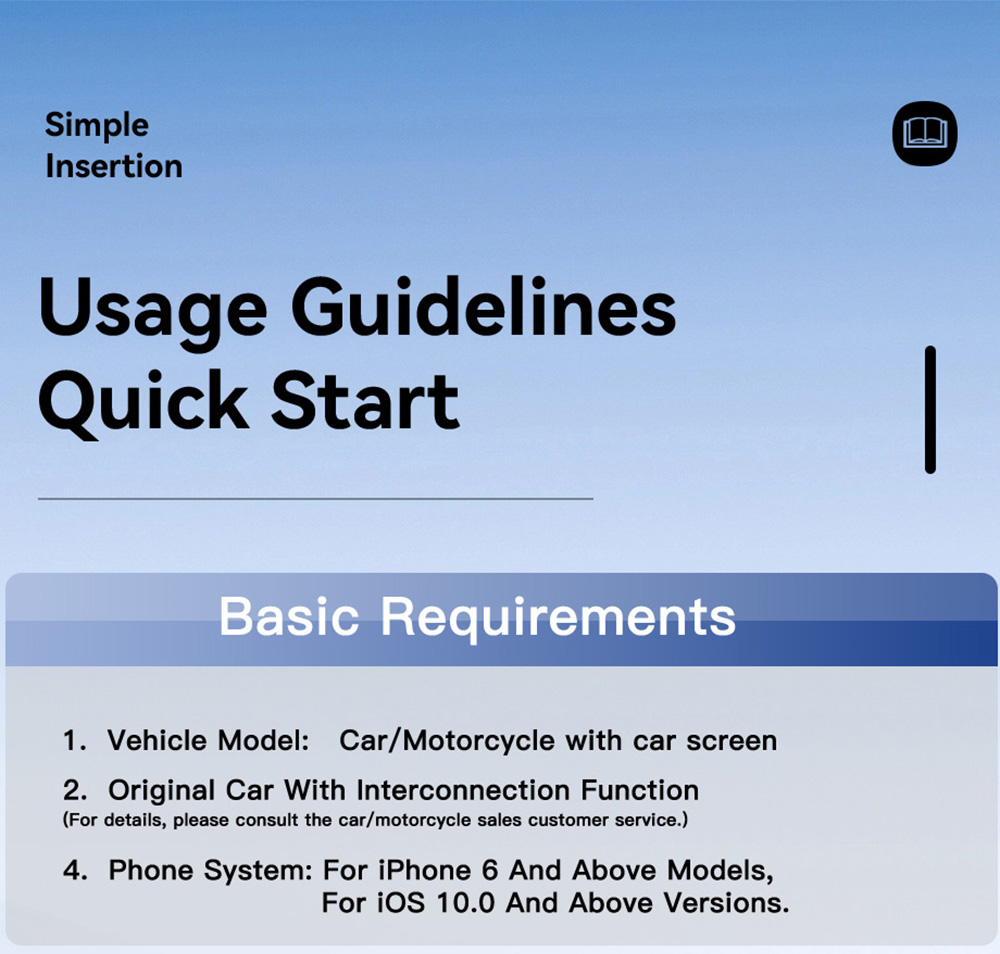 Simple Insertion

Usage Guidelines
Quick Start

Basic Requirements

1. Vehicle Model: Car/Motorcycle with car screen

2. Original Car With Interconnection Function
(For details, please consult the car/motorcycle sales customer service.)

4. Phone System: For iPhone 6 And Above Models, For iOS 10.0 And Above Versions.